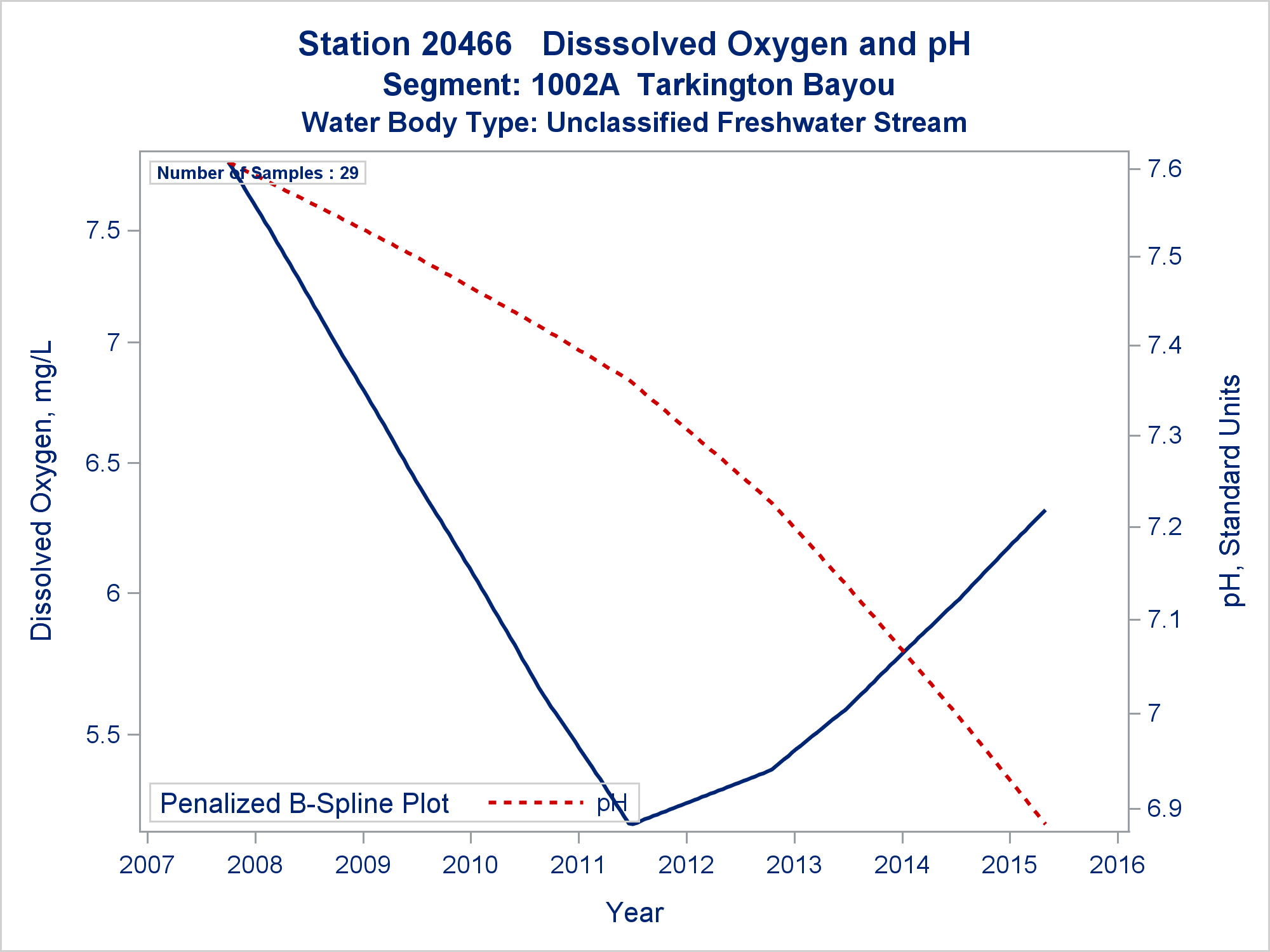 Station 20466   Disssolved Oxygen and pH
Segment: 1002A  Tarkington Bayou
Water Body Type: Unclassified Freshwater Stream

Number of Samples : 29

Dissolved Oxygen, mg/L

7.5
7
6.5
6
5.5

pH, Standard Units

7.6
7.5
7.4
7.3
7.2
7.1
7
6.9

Penalized B-Spline Plot
pH

2007
2008
2009
2010
2011
2012
2013
2014
2015
2016

Year